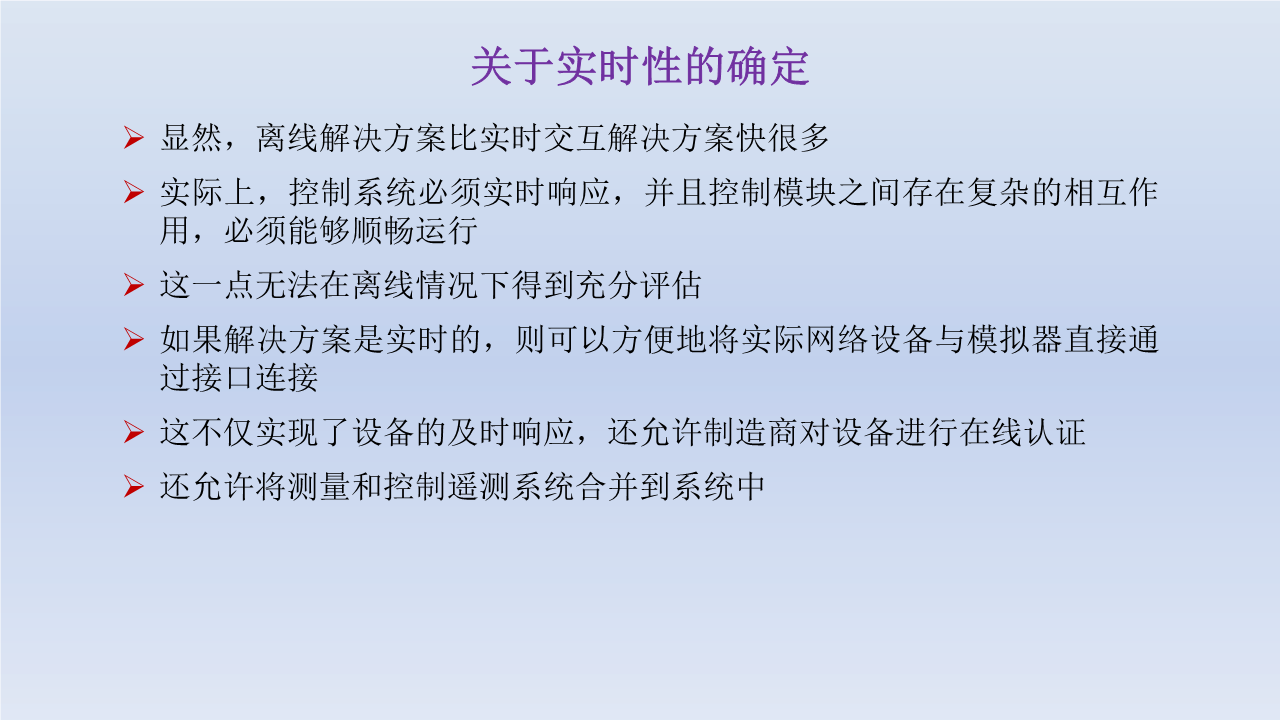 关于实时性的确定

➢ 显然，离线解决方案比实时交互解决方案快很多

➢ 实际上，控制系统必须实时响应，并且控制模块之间存在复杂的相互作用，必须能够顺畅运行

➢ 这一点无法在离线情况下得到充分评估

➢ 如果解决方案是实时的，则可以方便地将实际网络设备与模拟器直接通过接口连接

➢ 这不仅实现了设备的及时响应，还允许制造商对设备进行在线认证

➢ 还允许将测量和控制遥测系统合并到系统中